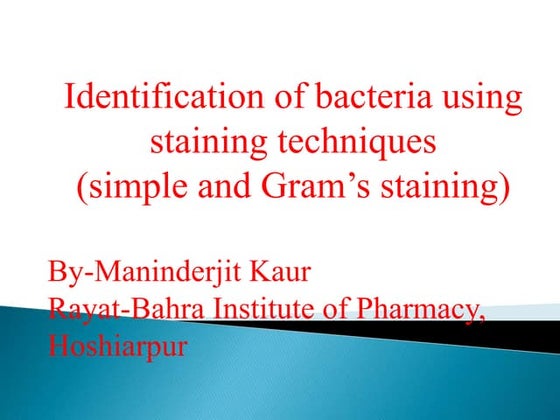 Identification of bacteria using staining techniques
(simple and Gram’s staining)

By-Maninderjit Kaur
Rayat-Bahra Institute of Pharmacy, Hoshiarpur